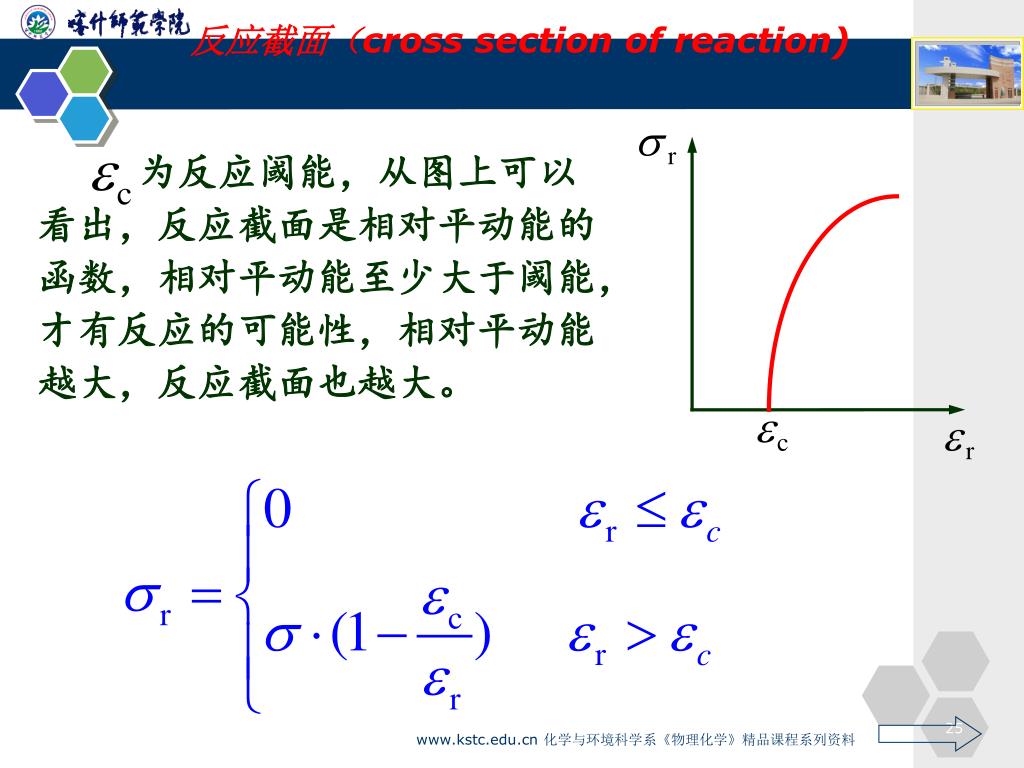 喀什师范学院

反应截面（cross section of reaction）

$\varepsilon_c$ 为反应阈能，从图上可以看出，反应截面是相对平动能的函数，相对平动能至少大于阈能，才有反应的可能性，相对平动能越大，反应截面也越大。

$\sigma_r$

$\varepsilon_c$

$\varepsilon_r$

$\sigma_r = \begin{cases} 0 & \varepsilon_r \leq \varepsilon_c \\ \sigma \cdot (1 - \frac{\varepsilon_c}{\varepsilon_r}) & \varepsilon_r > \varepsilon_c \end{cases}$

www.kstc.edu.cn 化学与环境科学系《物理化学》精品课程系列资料

25